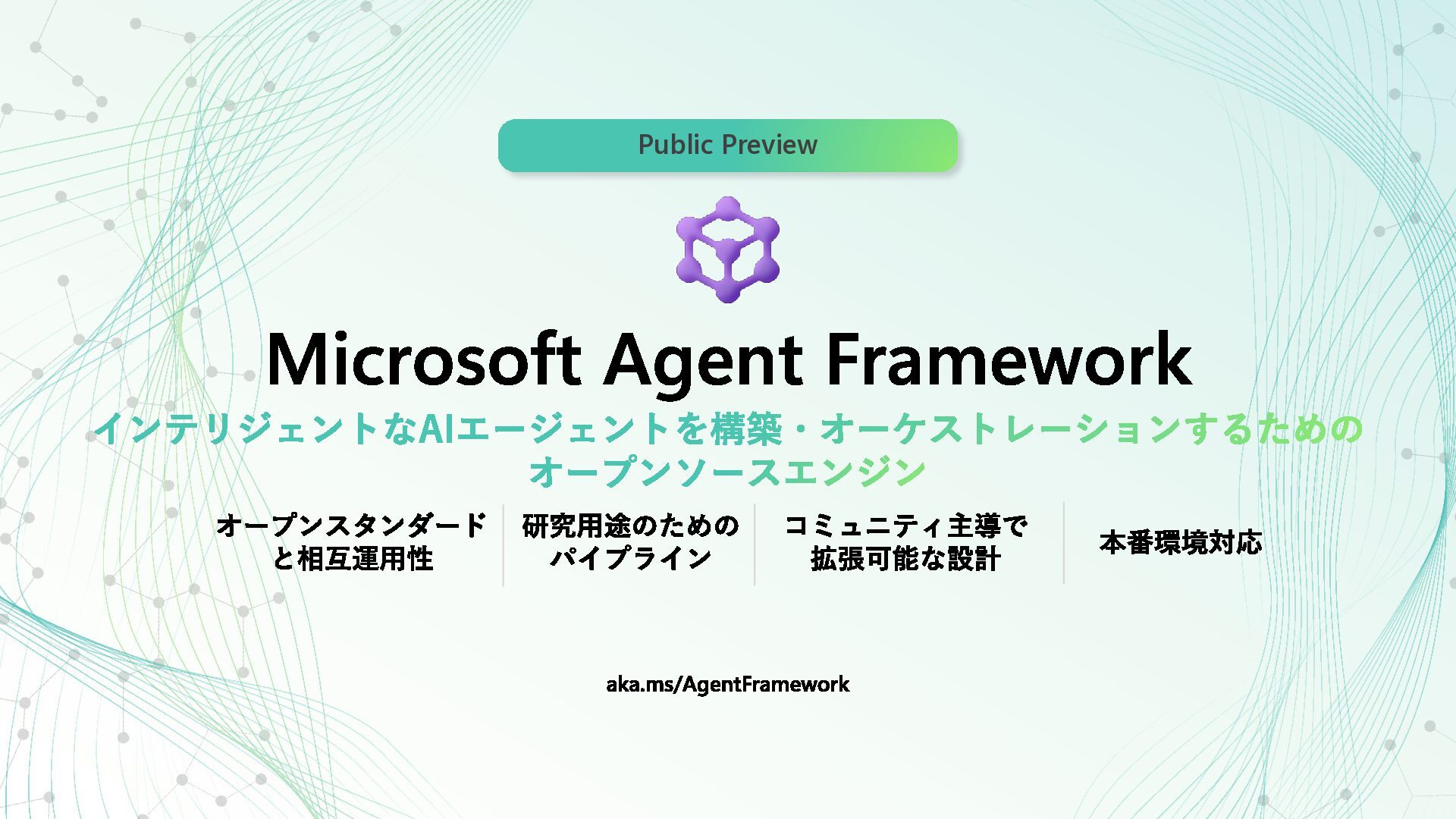 Public Preview

Microsoft Agent Framework

インテリジェントなAIエージェントを構築・オーケストレーションするためのオープンソースエンジン

オープンスタンダードと相互運用性

研究用途のためのパイプライン

コミュニティ主導で拡張可能な設計

本番環境対応

aka.ms/AgentFramework